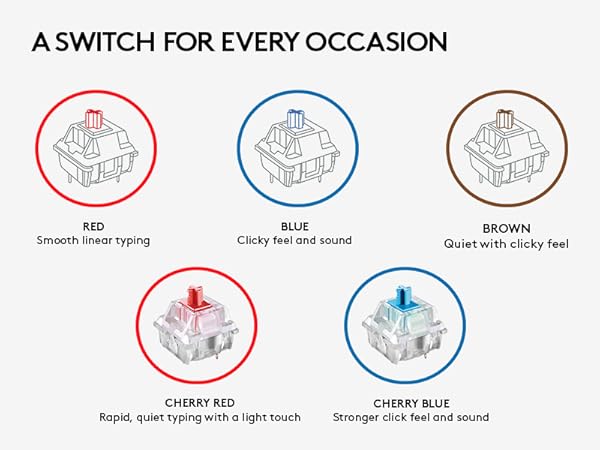 A SWITCH FOR EVERY OCCASION

RED
Smooth linear typing

BLUE
Clicky feel and sound

BROWN
Quiet with clicky feel

CHERRY RED
Rapid, quiet typing with a light touch

CHERRY BLUE
Stronger click feel and sound